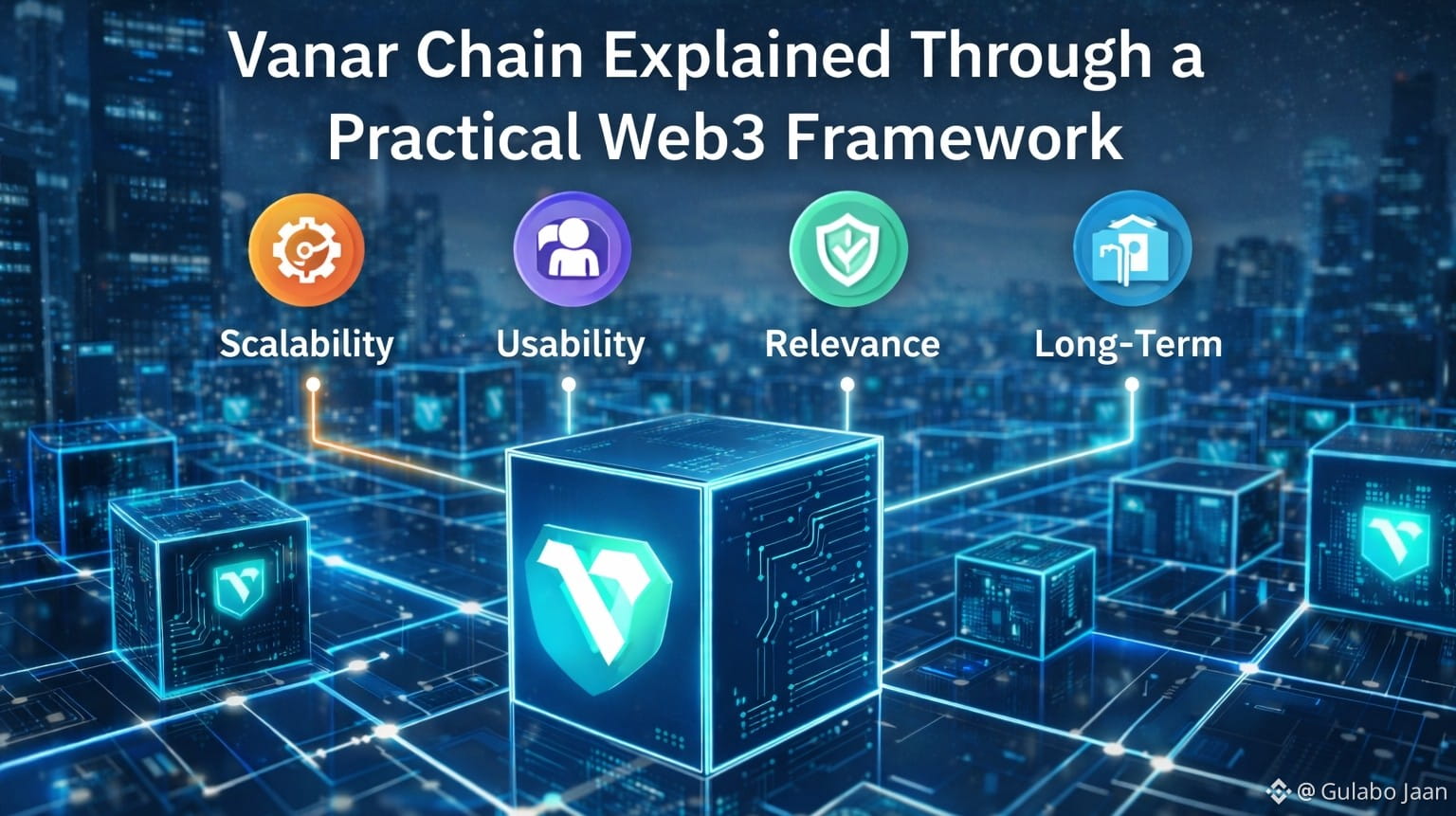 Vanar Chain Explained Through a Practical Web3 Framework

Scalability

Usability

Relevance

Long-Term

@ Gulabo Jaan